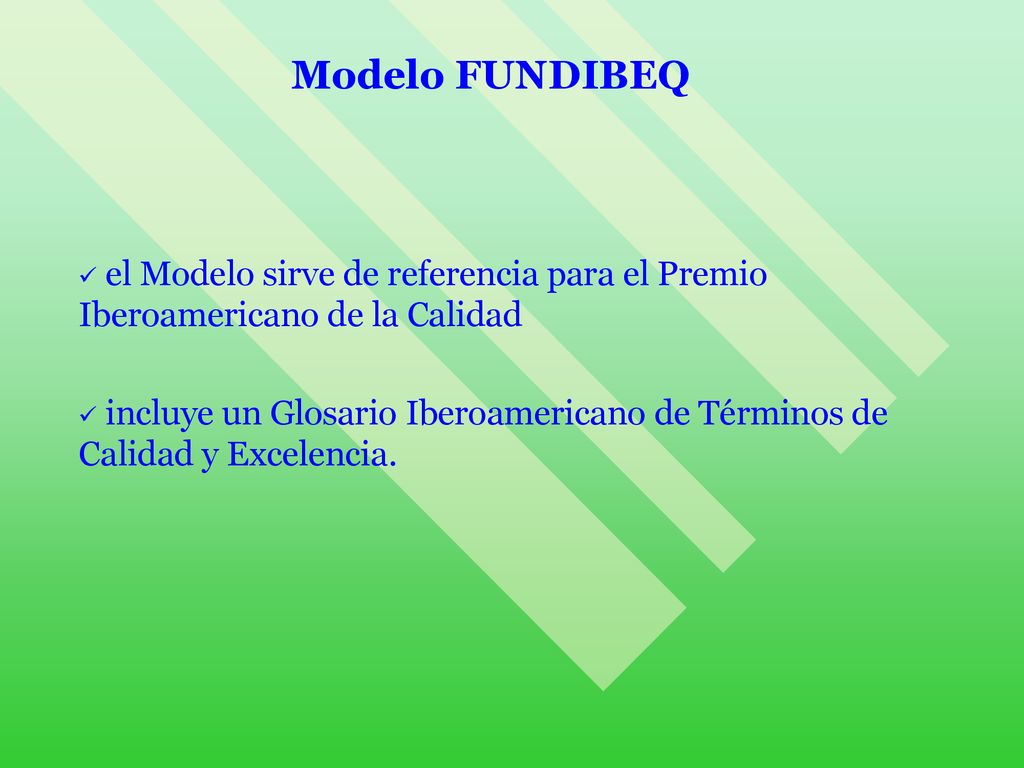 Modelo FUNDIBEQ

✓ el Modelo sirve de referencia para el Premio Iberoamericano de la Calidad

✓ incluye un Glosario Iberoamericano de Términos de Calidad y Excelencia.